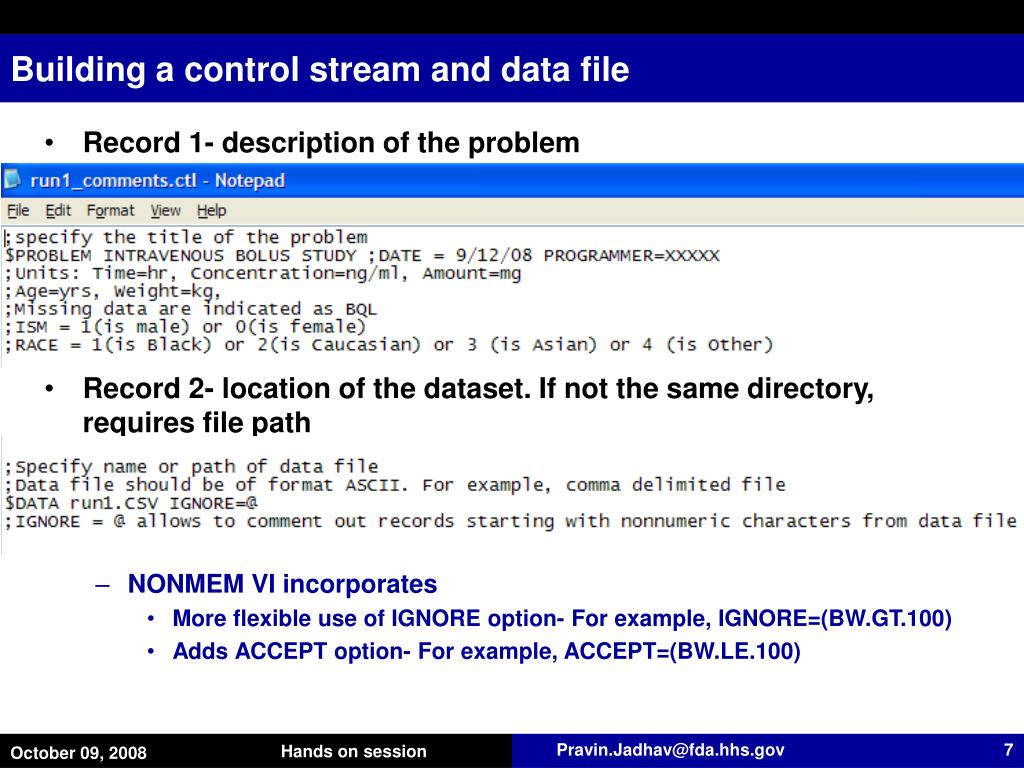 Building a control stream and data file

• Record 1- description of the problem

run1_comments.ctl - Notepad

File Edit Format View Help

;specify the title of the problem
$PROBLEM INTRAVENOUS BOLUS STUDY ;DATE = 9/12/08 PROGRAMMER=XXXXX
;Units: Time=hr, Concentration=ng/ml, Amount=mg
;Age=yrs, Weight=kg,
;Missing data are indicated as BQL
;ISM = 1(is male) or 0(is female)
;RACE = 1(is Black) or 2(is Caucasian) or 3 (is Asian) or 4 (is Other)

• Record 2- location of the dataset. If not the same directory, requires file path

;Specify name or path of data file
;Data file should be of format ASCII. For example, comma delimited file
$DATA run1.CSV IGNORE=@
;IGNORE = @ allows to comment out records starting with nonnumeric characters from data file

– NONMEM VI incorporates
• More flexible use of IGNORE option- For example, IGNORE=(BW.GT.100)
• Adds ACCEPT option- For example, ACCEPT=(BW.LE.100)

October 09, 2008 Hands on session Pravin.Jadhav@fda.hhs.gov 7